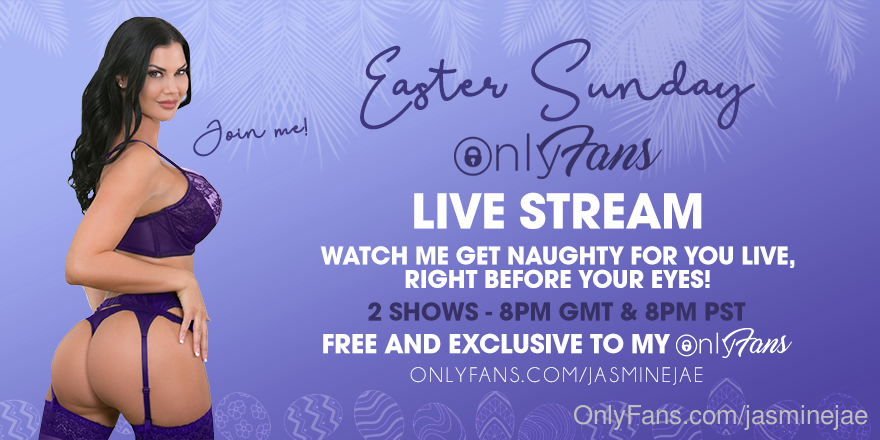 Join me!

Easter Sunday

OnlyFans

LIVE STREAM

WATCH ME GET NAUGHTY FOR YOU LIVE, RIGHT BEFORE YOUR EYES!

2 SHOWS - 8PM GMT & 8PM PST

FREE AND EXCLUSIVE TO MY OnlyFans

ONLYFANS.COM/JASMINEJAE

OnlyFans.com/jasminejae